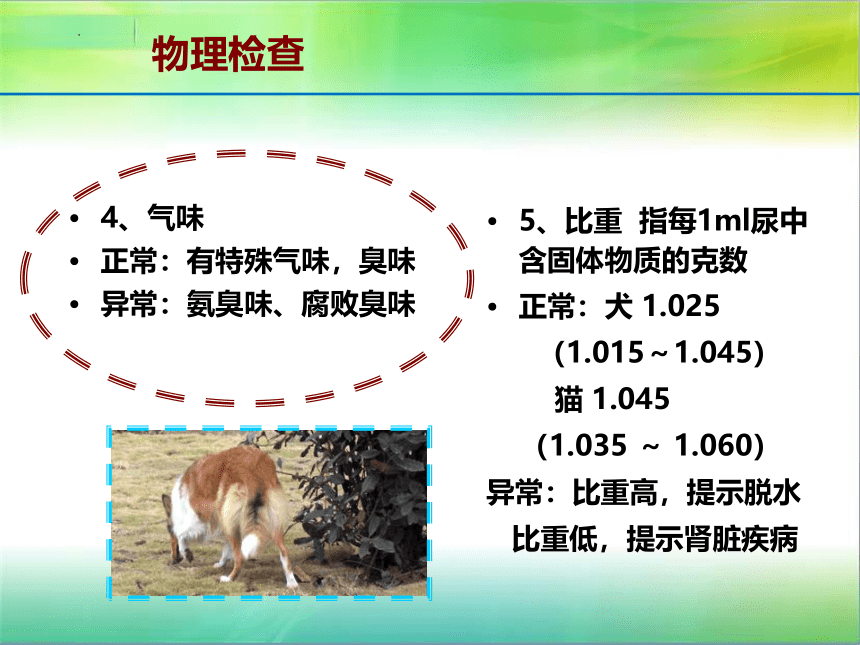 物理检查

• 4、气味
• 正常：有特殊气味，臭味
• 异常：氨臭味、腐败臭味

• 5、比重 指每1ml尿中含固体物质的克数
• 正常：犬 1.025
(1.015～1.045)
猫 1.045
(1.035 ～ 1.060)
异常：比重高，提示脱水
比重低，提示肾脏疾病